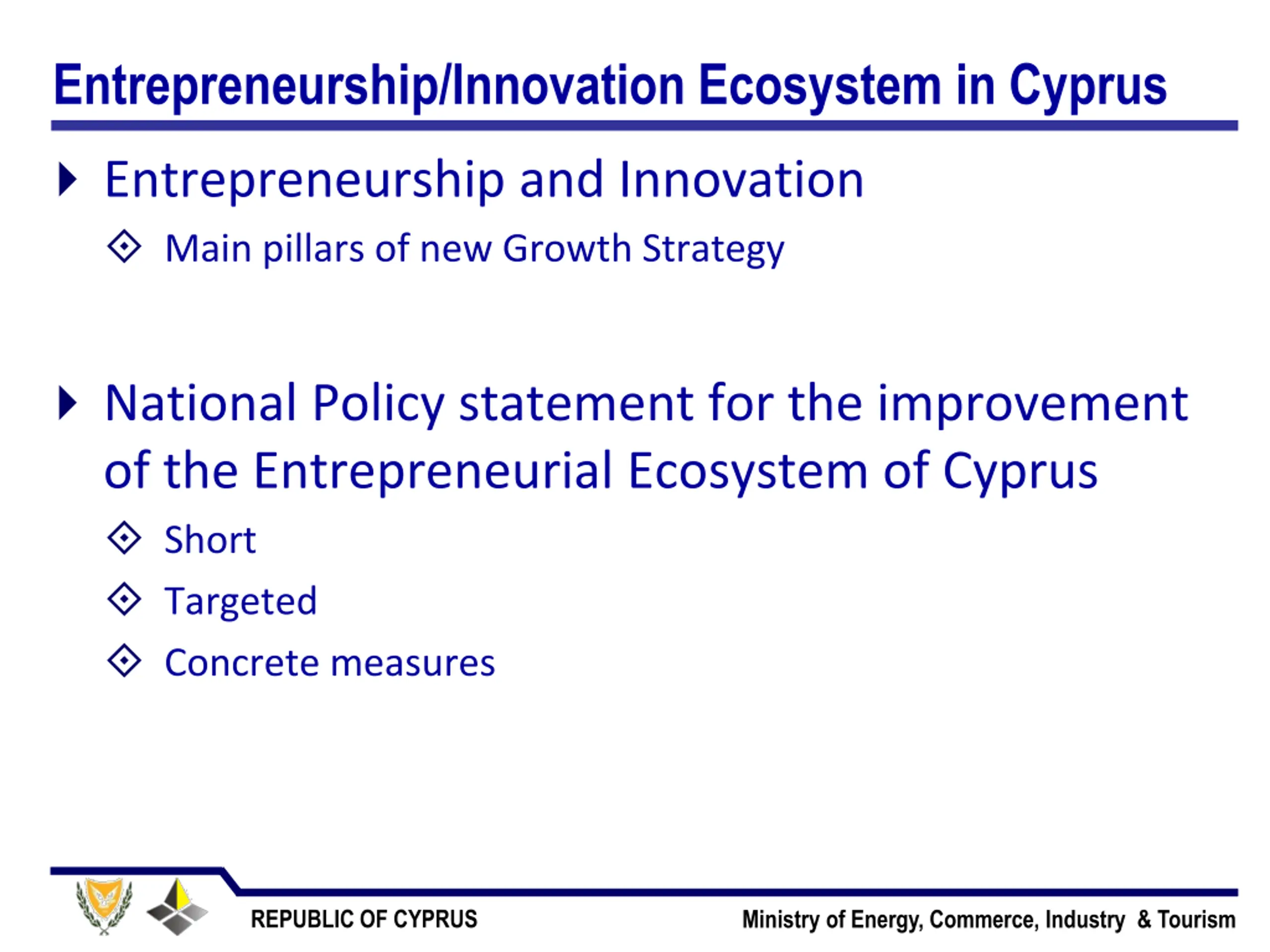 Entrepreneurship/Innovation Ecosystem in Cyprus

Entrepreneurship and Innovation

Main pillars of new Growth Strategy

National Policy statement for the improvement of the Entrepreneurial Ecosystem of Cyprus

Short

Targeted

Concrete measures

REPUBLIC OF CYPRUS

Ministry of Energy, Commerce, Industry & Tourism